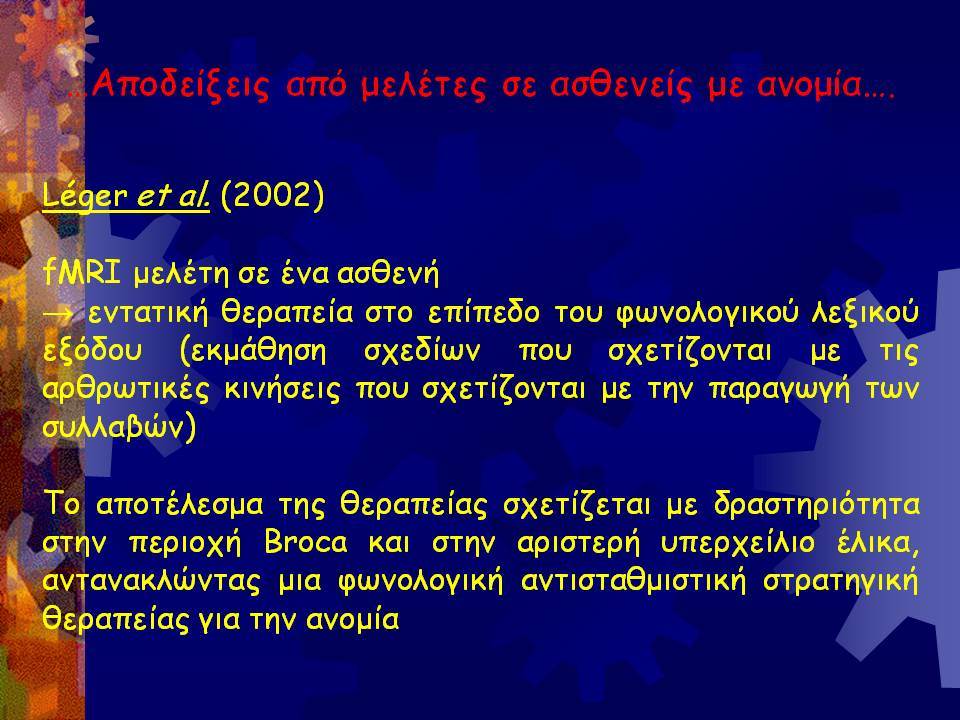 …Αποδείξεις από μελέτες σε ασθενείς με ανομία….

Léger et al. (2002)

fMRI μελέτη σε ένα ασθενή
→ εντατική θεραπεία στο επίπεδο του φωνολογικού λεξικού εξόδου (εκμάθηση σχεδίων που σχετίζονται με τις αρθρωτικές κινήσεις που σχετίζονται με την παραγωγή των συλλαβών)

Το αποτέλεσμα της θεραπείας σχετίζεται με δραστηριότητα στην περιοχή Broca και στην αριστερή υπερχείλιο έλικα, αντανακλώντας μια φωνολογική αντισταθμιστική στρατηγική θεραπείας για την ανομία